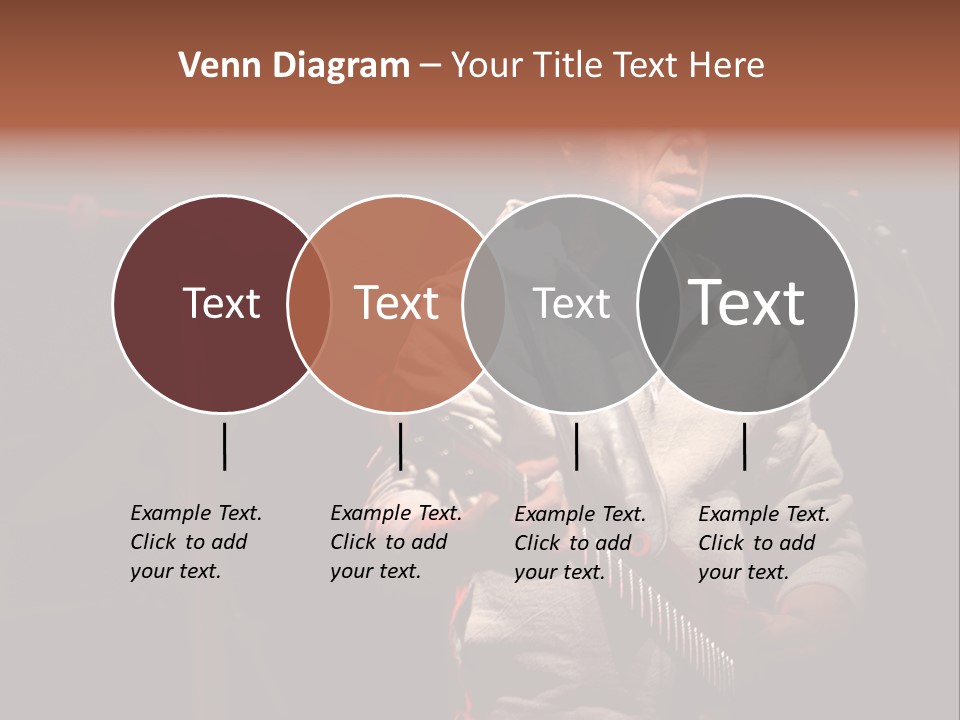 Venn Diagram – Your Title Text Here

Text

Text

Text

Text

Example Text. Click to add your text.

Example Text. Click to add your text.

Example Text. Click to add your text.

Example Text. Click to add your text.